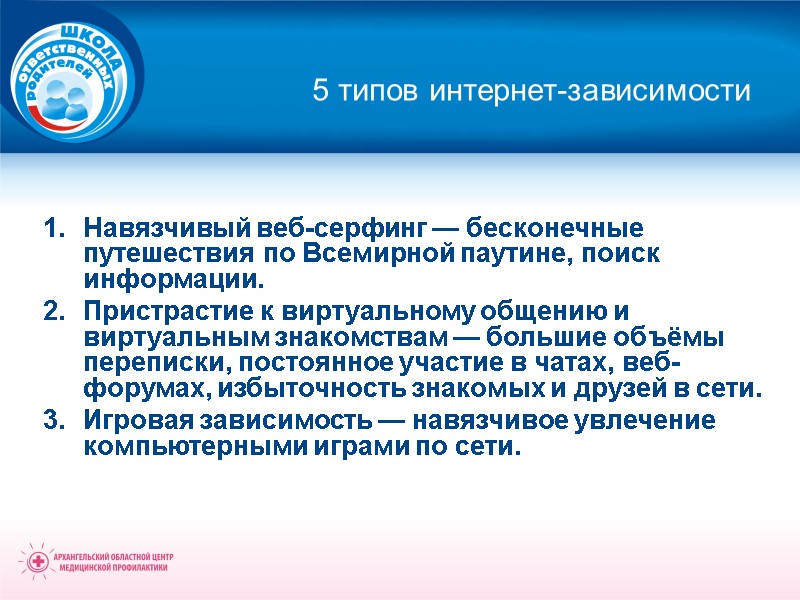 ШКОЛА ответственных родителей

5 типов интернет-зависимости

1. Навязчивый веб-серфинг — бесконечные путешествия по Всемирной паутине, поиск информации.
2. Пристрастие к виртуальному общению и виртуальным знакомствам — большие объёмы переписки, постоянное участие в чатах, веб-форумах, избыточность знакомых и друзей в сети.
3. Игровая зависимость — навязчивое увлечение компьютерными играми по сети.

АРХАНГЕЛЬСКИЙ ОБЛАСТНОЙ ЦЕНТР МЕДИЦИНСКОЙ ПРОФИЛАКТИКИ